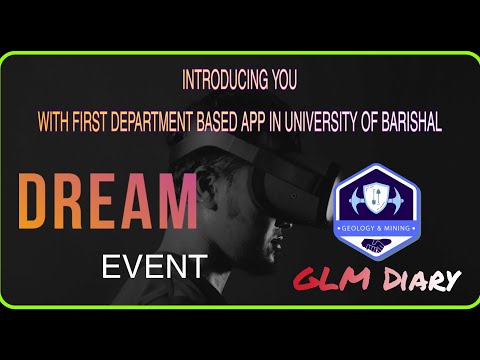 INTRODUCING YOU

WITH FIRST DEPARTMENT BASED APP IN UNIVERSITY OF BARISHAL

DREAM

EVENT

GEOLOGY & MINING

GLM DIARY